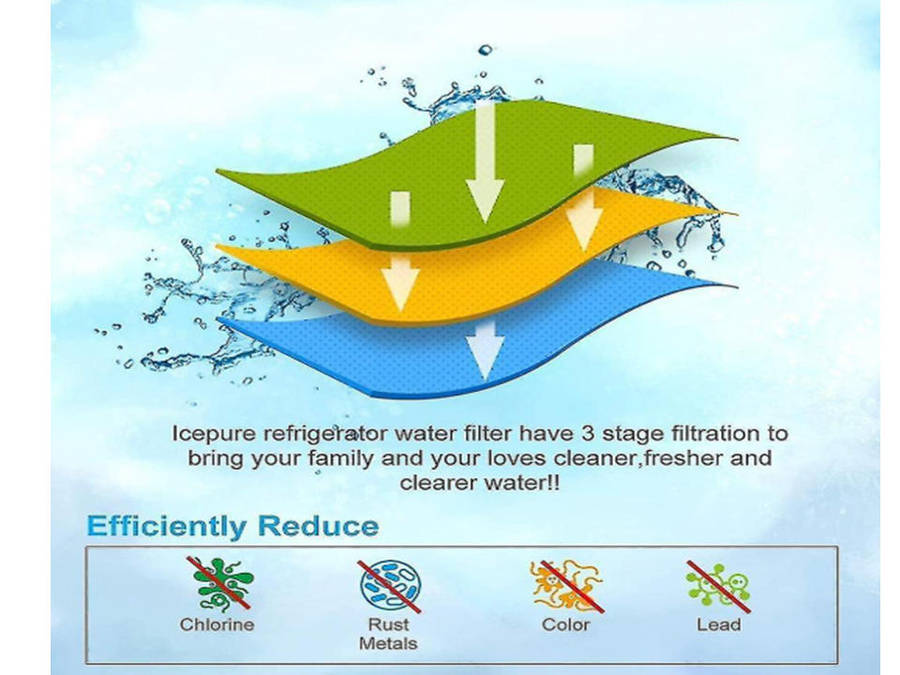 Icepure refrigerator water filter have 3 stage filtration to bring your family and your loves cleaner,fresher and clearer water!!

Efficiently Reduce

Chlorine

Rust Metals

Color

Lead